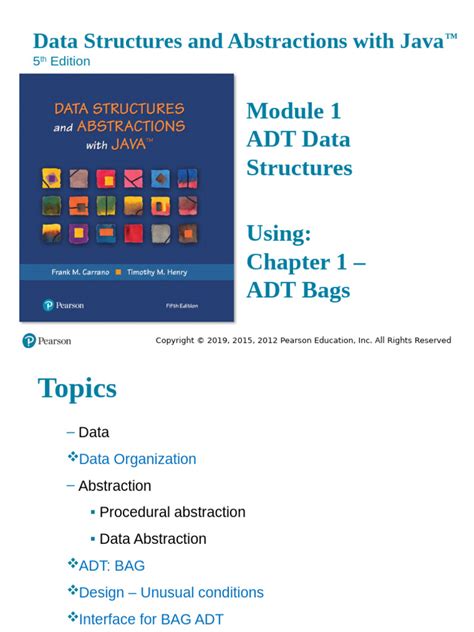 Data Structures and Abstractions with Java™
5th Edition

DATA STRUCTURES and ABSTRACTIONS with JAVA™

Frank M. Carrano ■ Timothy M. Henry

Pearson

Fifth Edition

Module 1
ADT Data Structures

Using:
Chapter 1 – ADT Bags

Pearson

Copyright © 2019, 2015, 2012 Pearson Education, Inc. All Rights Reserved

Topics

– Data

❖Data Organization

– Abstraction

▪ Procedural abstraction

▪ Data Abstraction

❖ADT: BAG

❖Design – Unusual conditions

❖Interface for BAG ADT